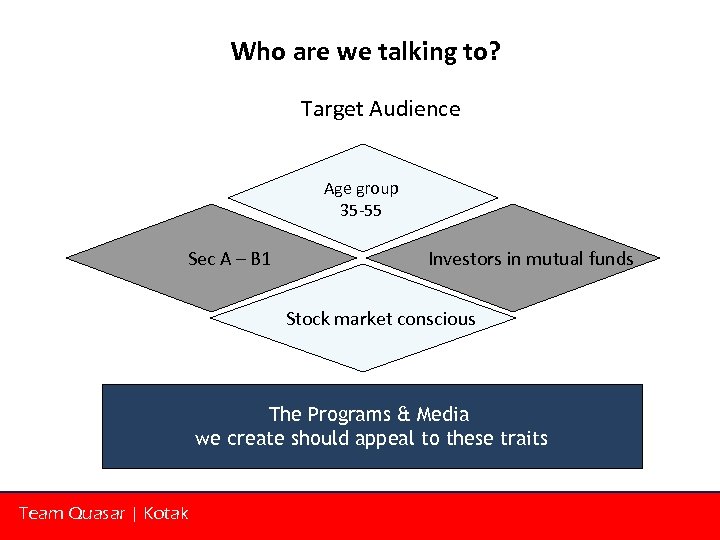 Who are we talking to?

Target Audience

Age group
35-55

Sec A – B1

Investors in mutual funds

Stock market conscious

The Programs & Media
we create should appeal to these traits

Team Quasar | Kotak